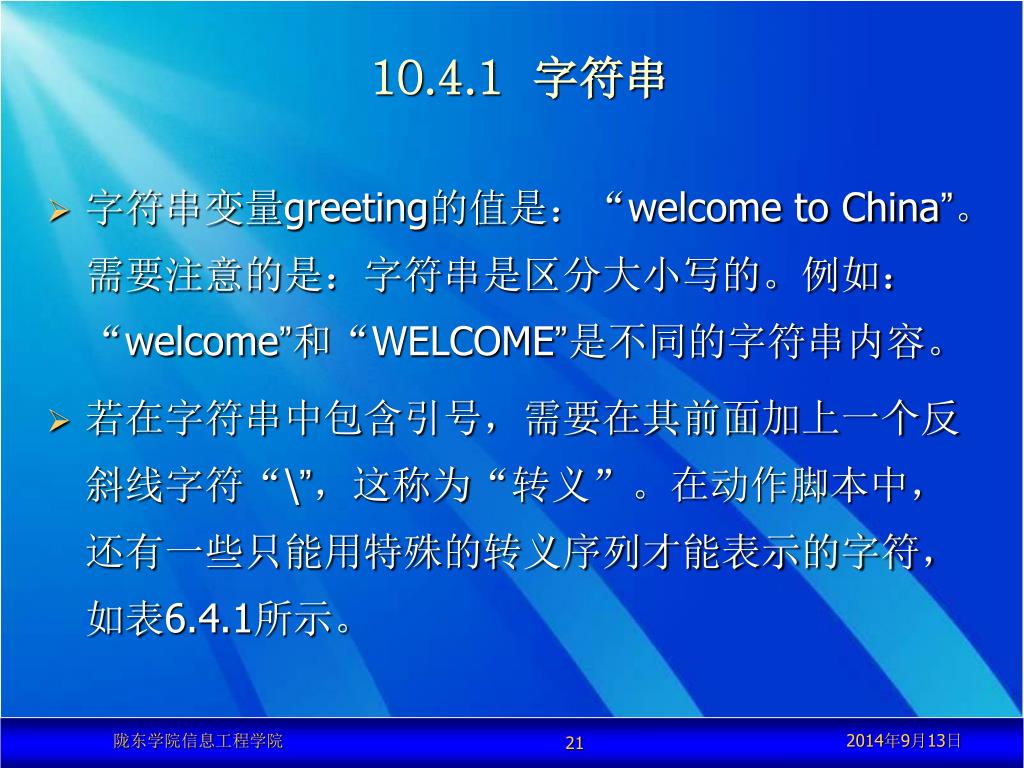 10.4.1 字符串

➢ 字符串变量greeting的值是：“welcome to China”。需要注意的是：字符串是区分大小写的。例如：“welcome”和“WELCOME”是不同的字符串内容。

➢ 若在字符串中包含引号，需要在其前面加上一个反斜线字符“\”，这称为“转义”。在动作脚本中，还有一些只能用特殊的转义序列才能表示的字符，如表6.4.1所示。

陇东学院信息工程学院 21 2014年9月13日